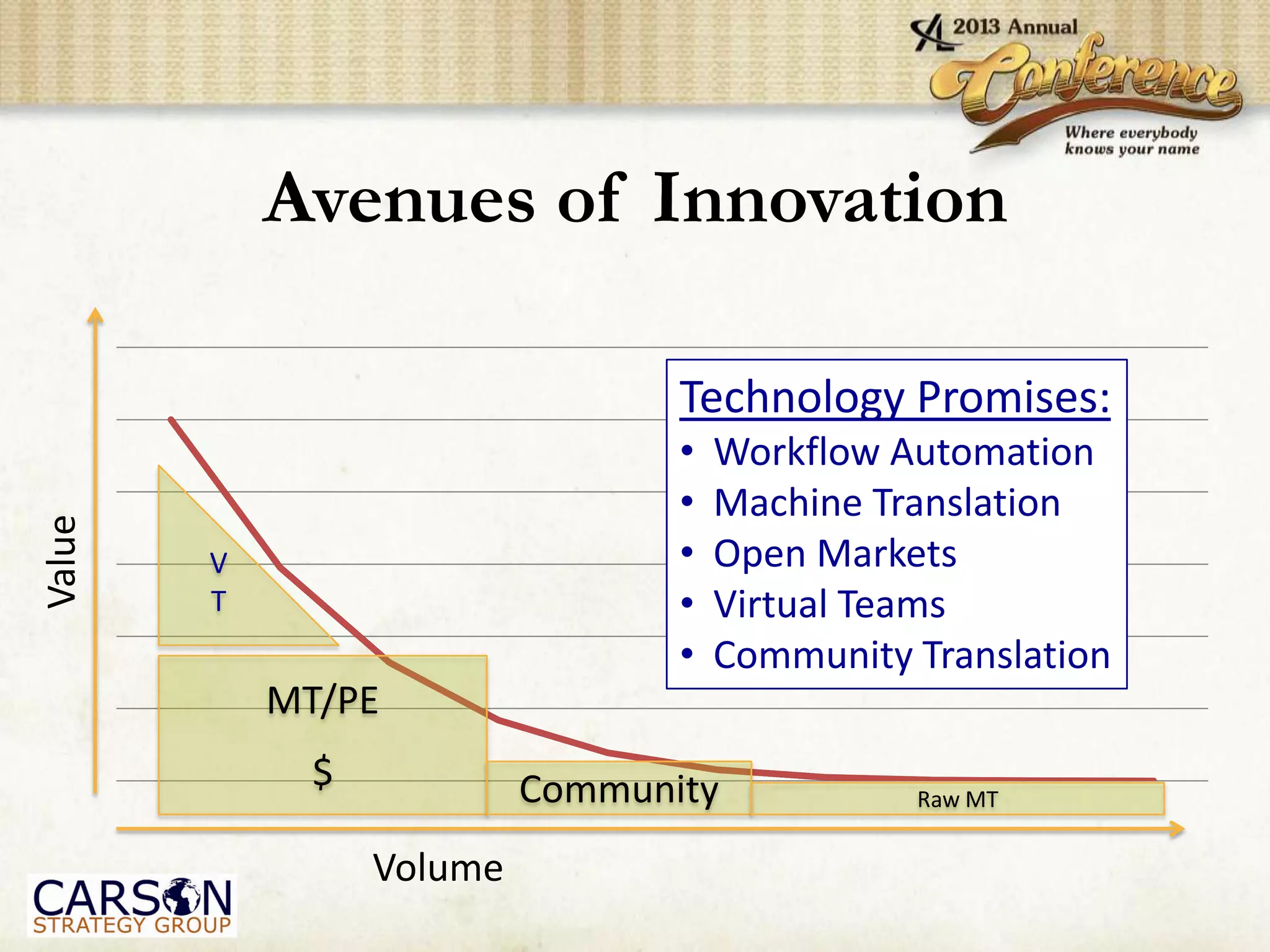 2013 Annual Conference
Where everybody knows your name

Avenues of Innovation

Value

V
T

MT/PE

$

Community

Raw MT

Volume

Technology Promises:
• Workflow Automation
• Machine Translation
• Open Markets
• Virtual Teams
• Community Translation

CARSON
STRATEGY GROUP